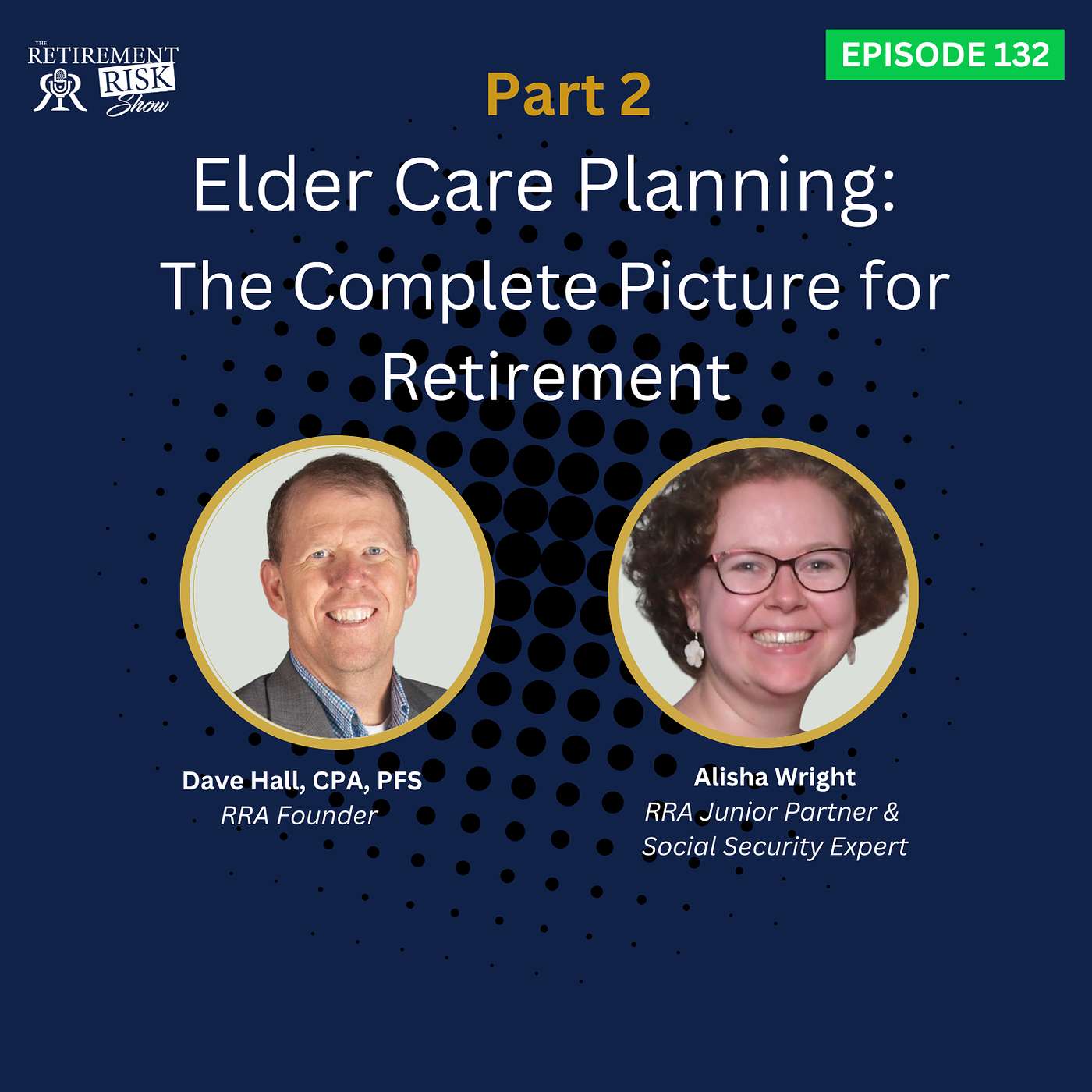 THE RETIREMENT RISK Show

EPISODE 132

Part 2

Elder Care Planning: The Complete Picture for Retirement

Dave Hall, CPA, PFS
RRA Founder

Alisha Wright
RRA Junior Partner & Social Security Expert